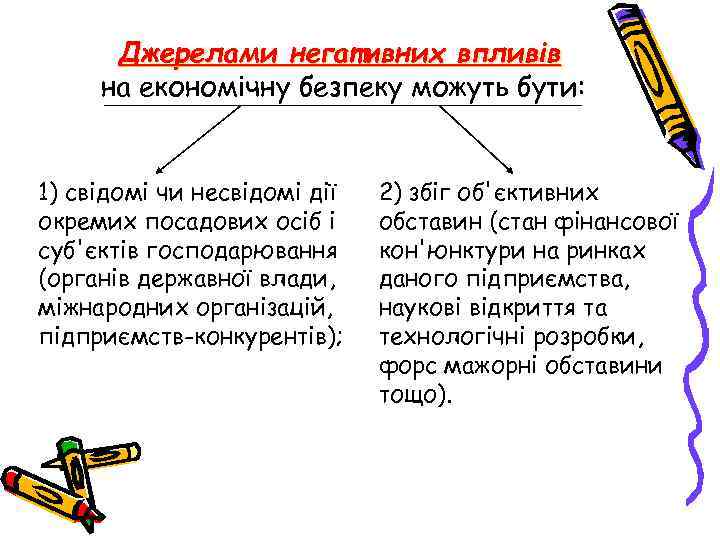 Джерелами негативних впливів на економічну безпеку можуть бути:

1) свідомі чи несвідомі дії окремих посадових осіб і суб'єктів господарювання (органів державної влади, міжнародних організацій, підприємств-конкурентів);

2) збіг об'єктивних обставин (стан фінансової кон'юнктури на ринках даного підприємства, наукові відкриття та технологічні розробки, форс мажорні обставини тощо).